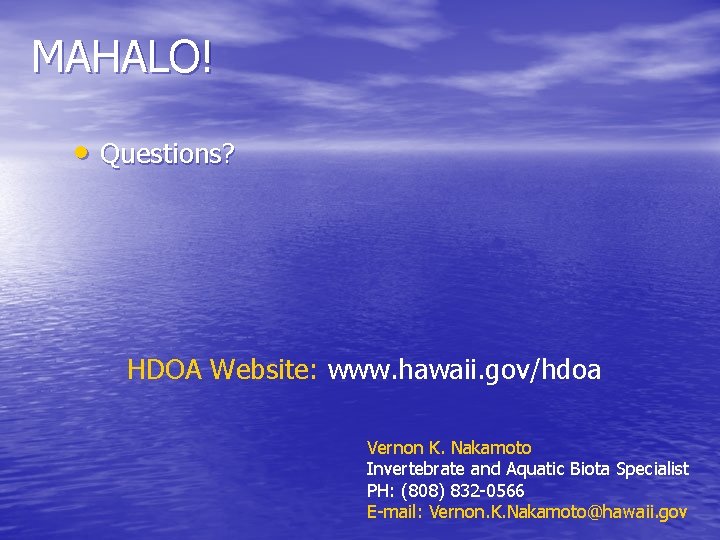 MAHALO!

• Questions?

HDOA Website: www.hawaii.gov/hdoa

Vernon K. Nakamoto
Invertebrate and Aquatic Biota Specialist
PH: (808) 832-0566
E-mail: Vernon.K.Nakamoto@hawaii.gov